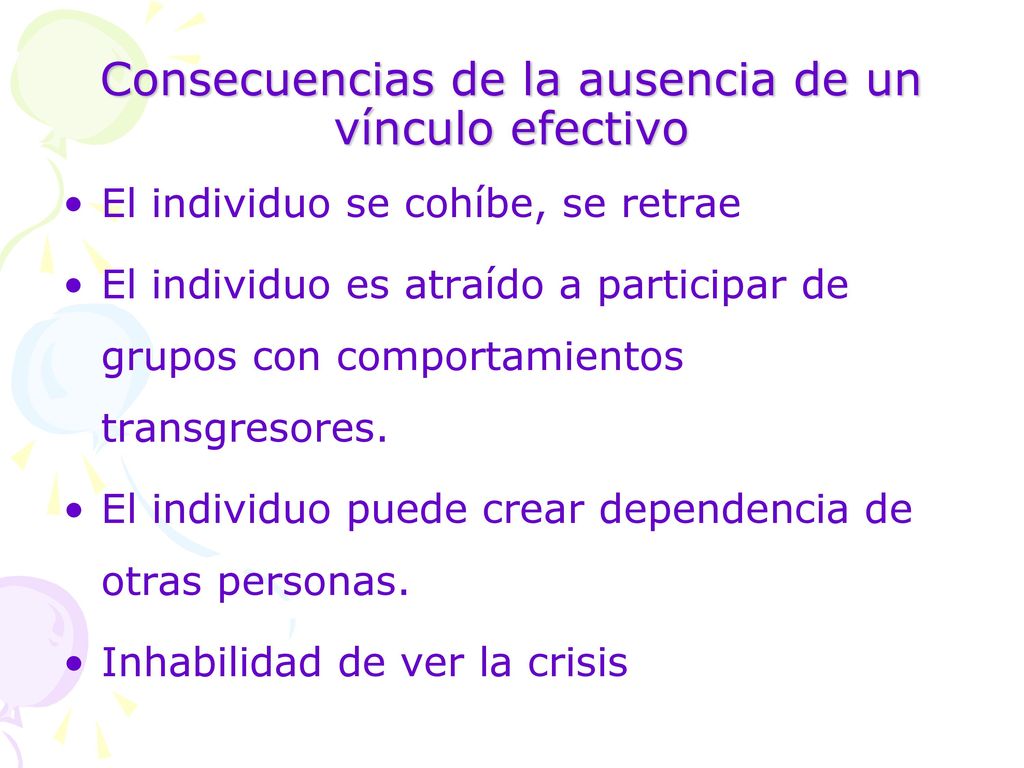 Consecuencias de la ausencia de un vínculo efectivo

• El individuo se cohíbe, se retrae
• El individuo es atraído a participar de grupos con comportamientos transgresores.
• El individuo puede crear dependencia de otras personas.
• Inhabilidad de ver la crisis